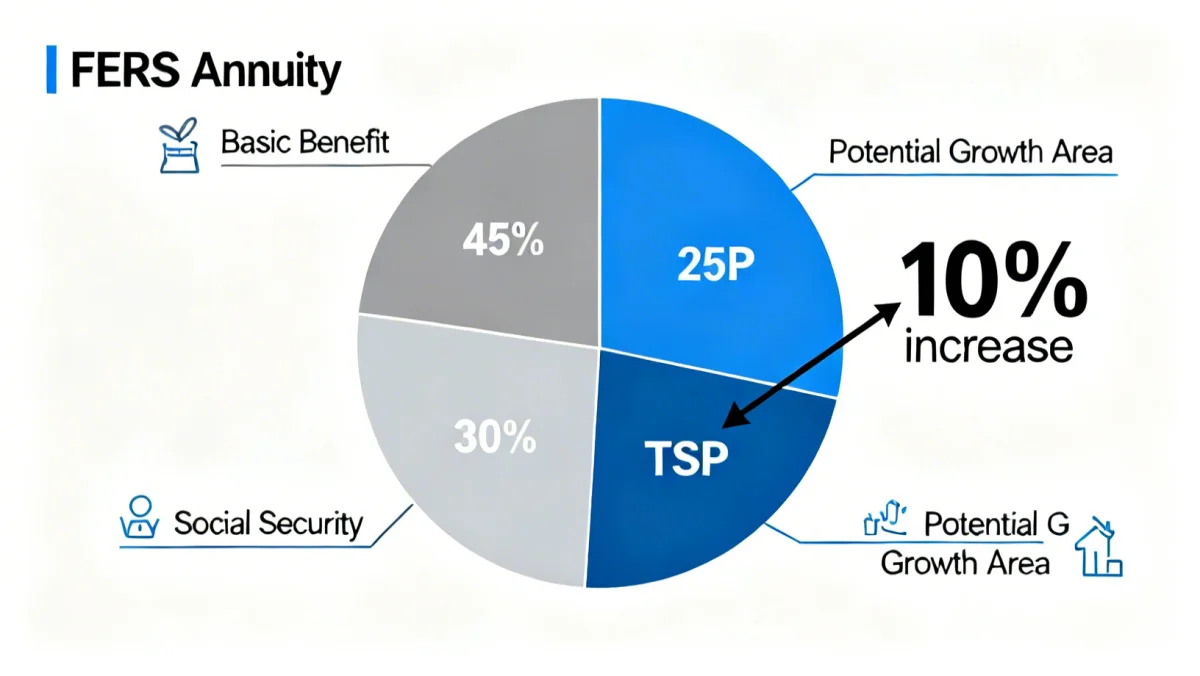 FERS Annuity

Basic Benefit

Potential Growth Area

45%

25P

10%
increase

30%

TSP

Social Security

Potential G
Growth Area